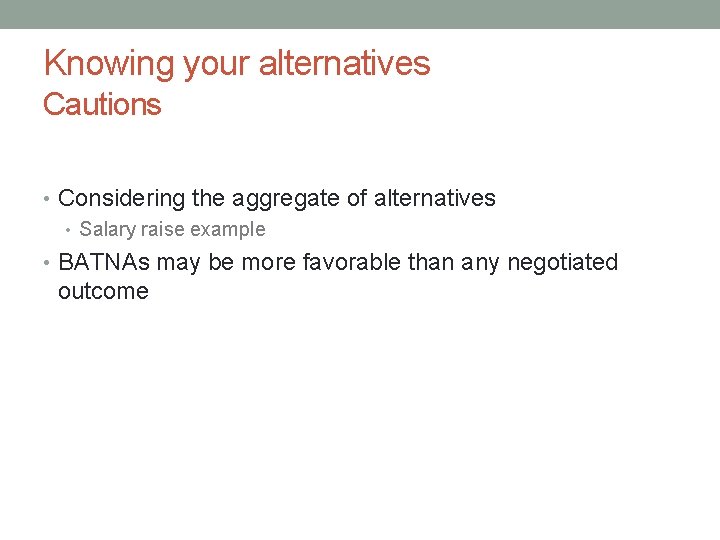 Knowing your alternatives
Cautions

• Considering the aggregate of alternatives
  • Salary raise example
• BATNAs may be more favorable than any negotiated outcome